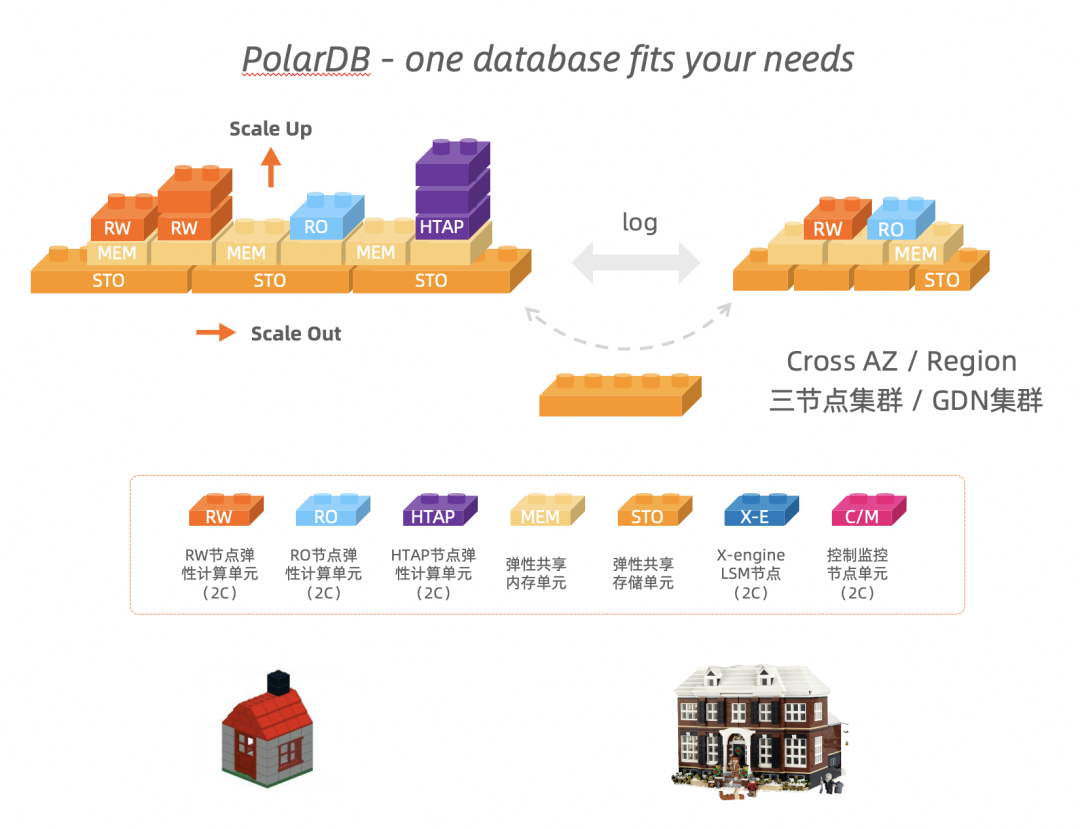 PolarDB - one database fits your needs

Scale Up

RW RW RO HTAP
MEM MEM MEM
STO STO STO

Scale Out

log

RW RO
MEM
STO

Cross AZ / Region
三节点集群 / GDN集群

RW
RW节点弹性计算单元（2C）

RO
RO节点弹性计算单元（2C）

HTAP
HTAP节点弹性计算单元（2C）

MEM
弹性共享内存单元

STO
弹性共享存储单元

X-E
X-engine LSM节点（2C）

C/M
控制监控节点单元（2C）